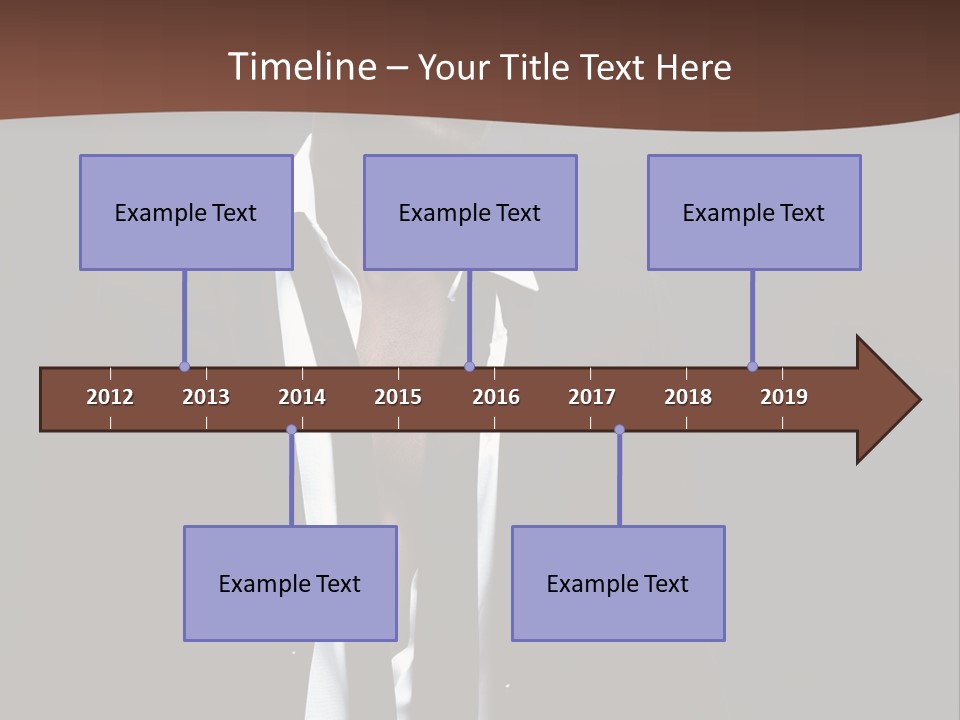 Timeline – Your Title Text Here

Example Text

Example Text

Example Text

2012 2013 2014 2015 2016 2017 2018 2019

Example Text

Example Text